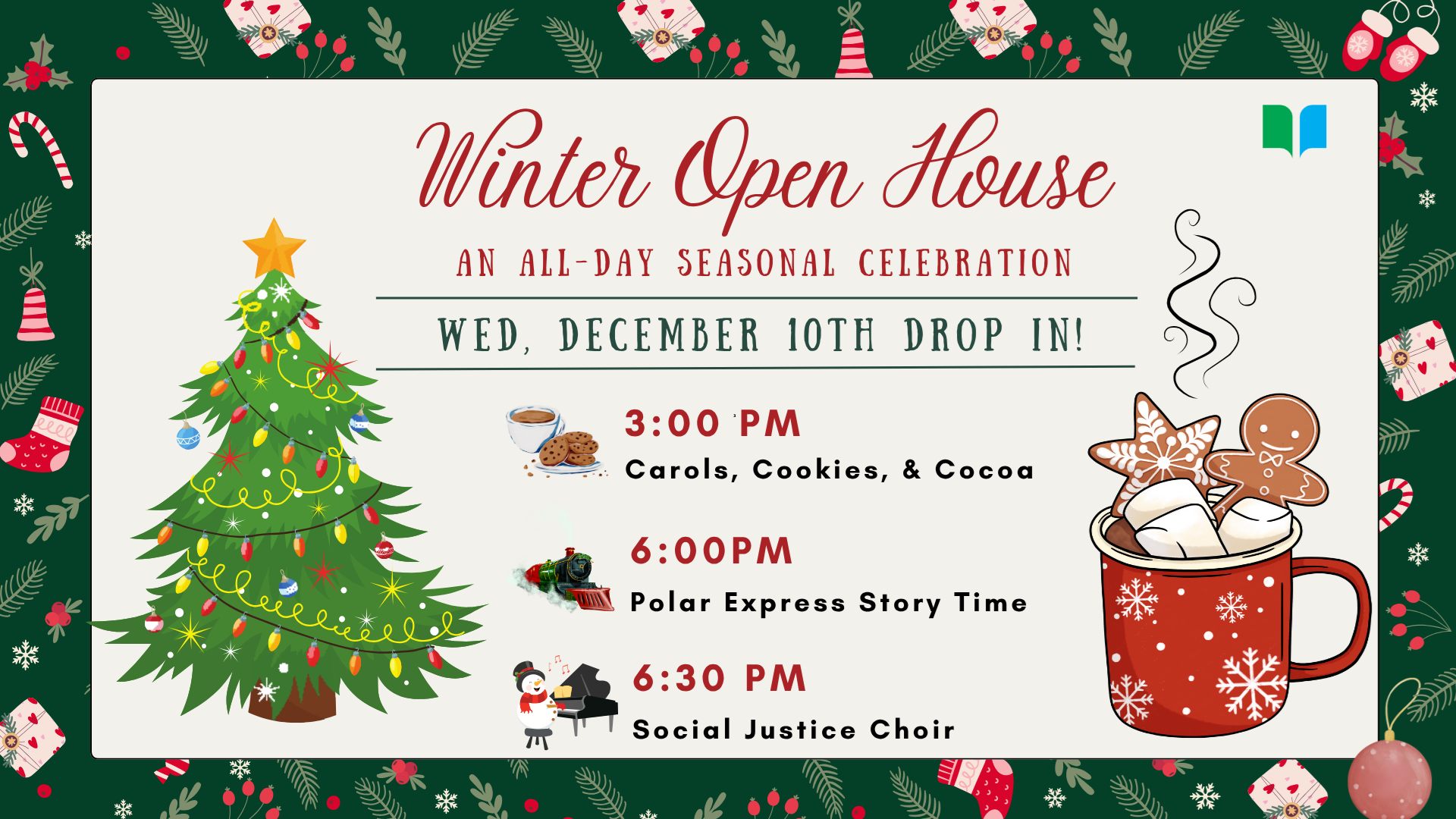 Winter Open House

AN ALL-DAY SEASONAL CELEBRATION

WED, DECEMBER 10TH DROP IN!

3:00 PM
Carols, Cookies, & Cocoa

6:00PM
Polar Express Story Time

6:30 PM
Social Justice Choir